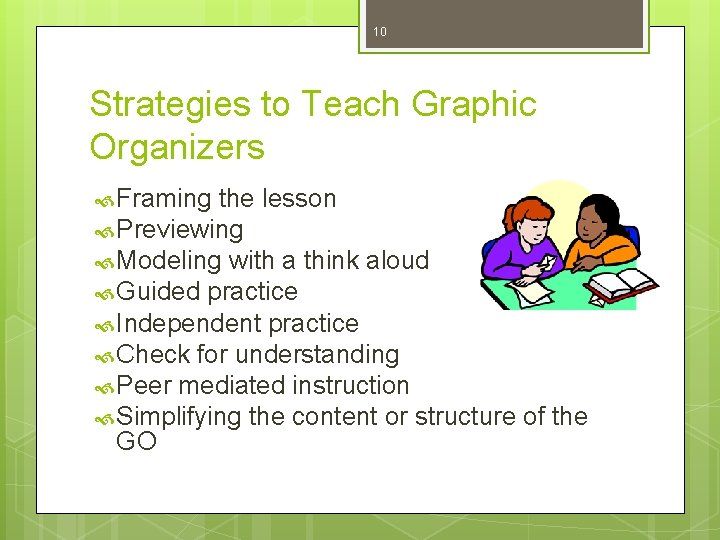 10

Strategies to Teach Graphic Organizers

Framing the lesson
Previewing
Modeling with a think aloud
Guided practice
Independent practice
Check for understanding
Peer mediated instruction
Simplifying the content or structure of the GO